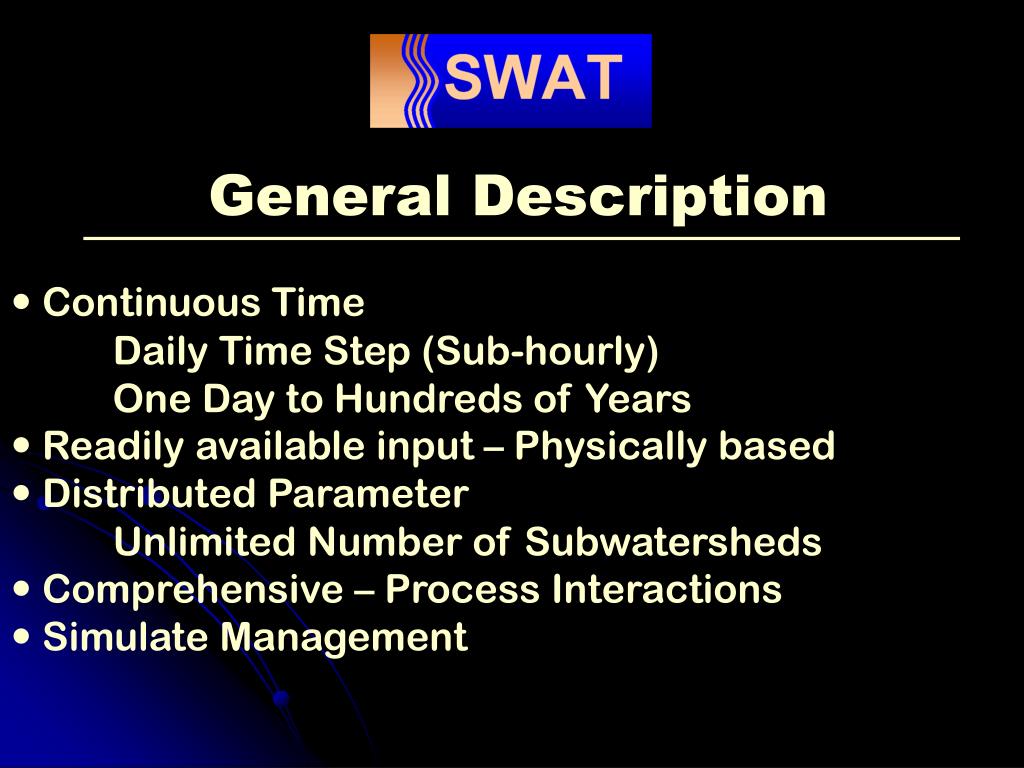 SWAT

General Description

• Continuous Time
Daily Time Step (Sub-hourly)
One Day to Hundreds of Years
• Readily available input – Physically based
• Distributed Parameter
Unlimited Number of Subwatersheds
• Comprehensive – Process Interactions
• Simulate Management